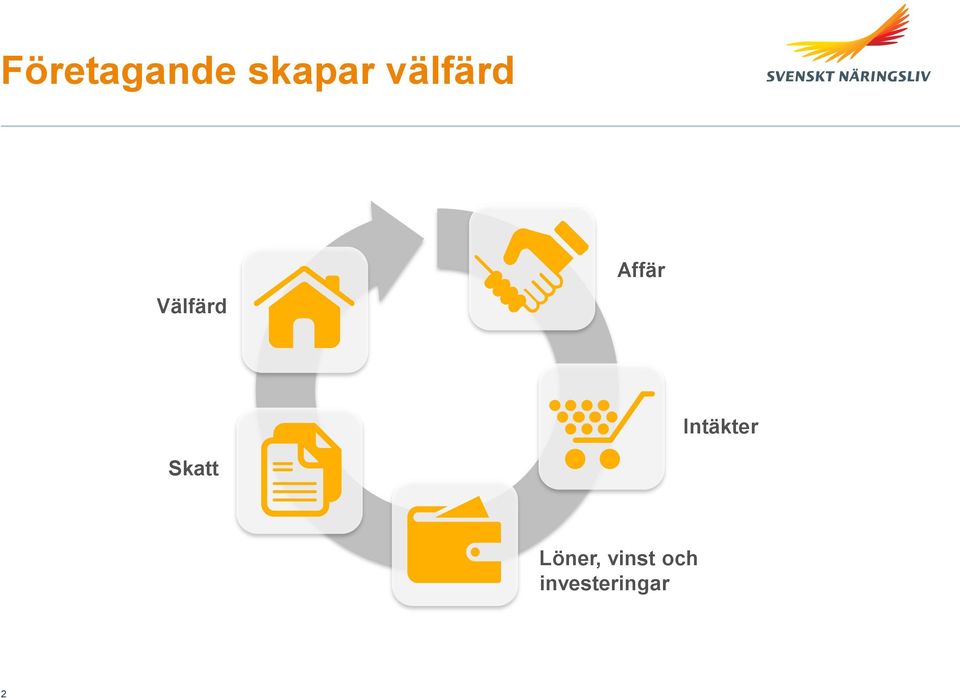 Företagande skapar välfärd

SVENSKT NÄRINGSLIV

Affär

Intäkter

Löner, vinst och investeringar

Skatt

Välfärd

2